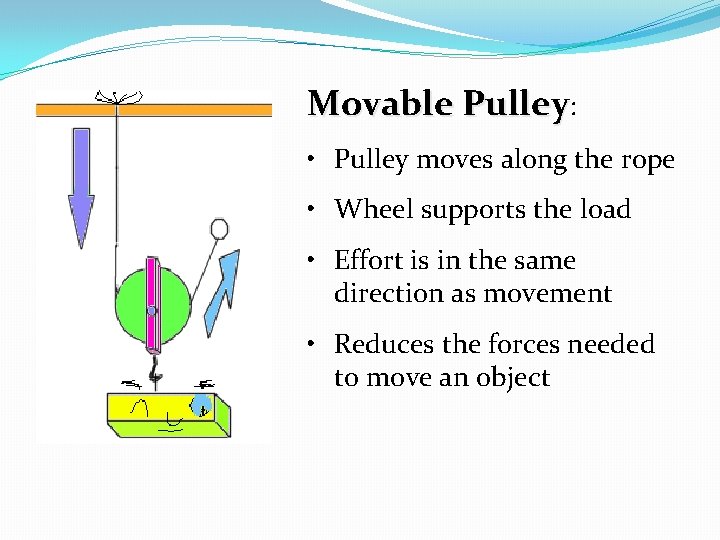 Movable Pulley:

• Pulley moves along the rope

• Wheel supports the load

• Effort is in the same direction as movement

• Reduces the forces needed to move an object